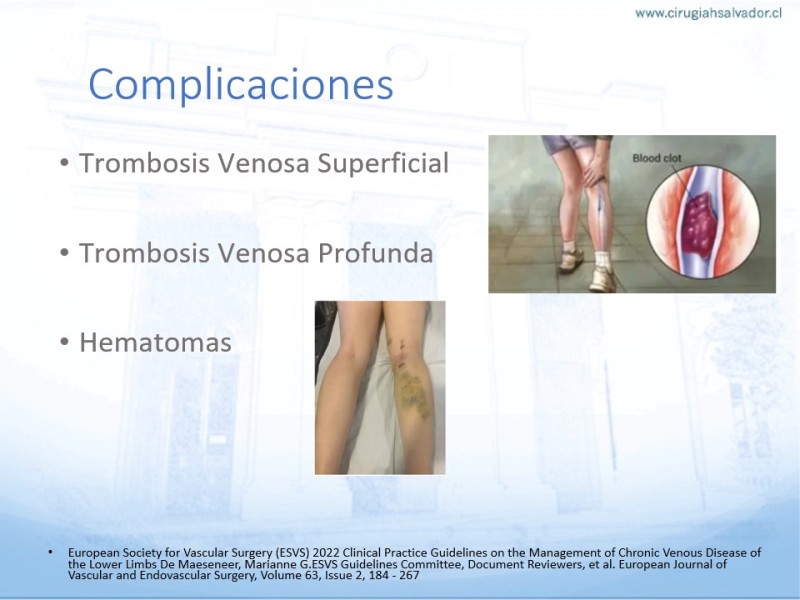 www.cirugiahsalvador.cl

Complicaciones

• Trombosis Venosa Superficial

• Trombosis Venosa Profunda

• Hematomas

Blood clot

• European Society for Vascular Surgery (ESVS) 2022 Clinical Practice Guidelines on the Management of Chronic Venous Disease of the Lower Limbs De Maeseneer, Marianne G.ESVS Guidelines Committee, Document Reviewers, et al. European Journal of Vascular and Endovascular Surgery, Volume 63, Issue 2, 184 - 267